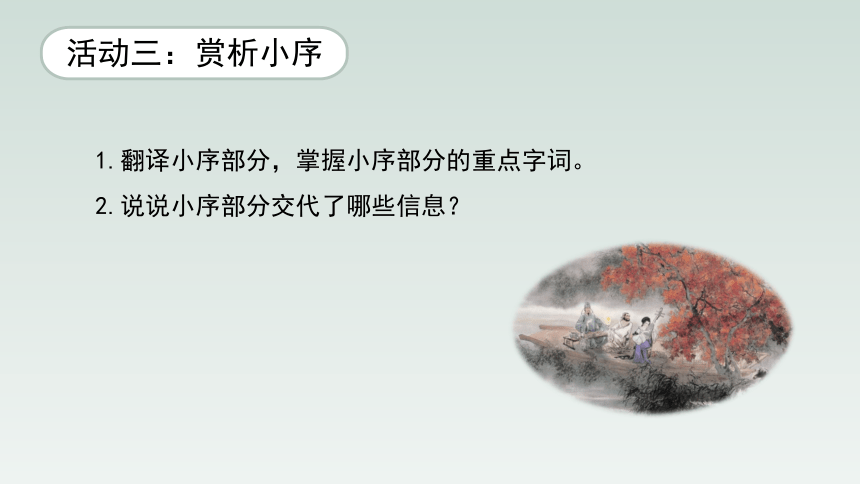 活动三：赏析小序

1. 翻译小序部分，掌握小序部分的重点字词。

2. 说说小序部分交代了哪些信息？